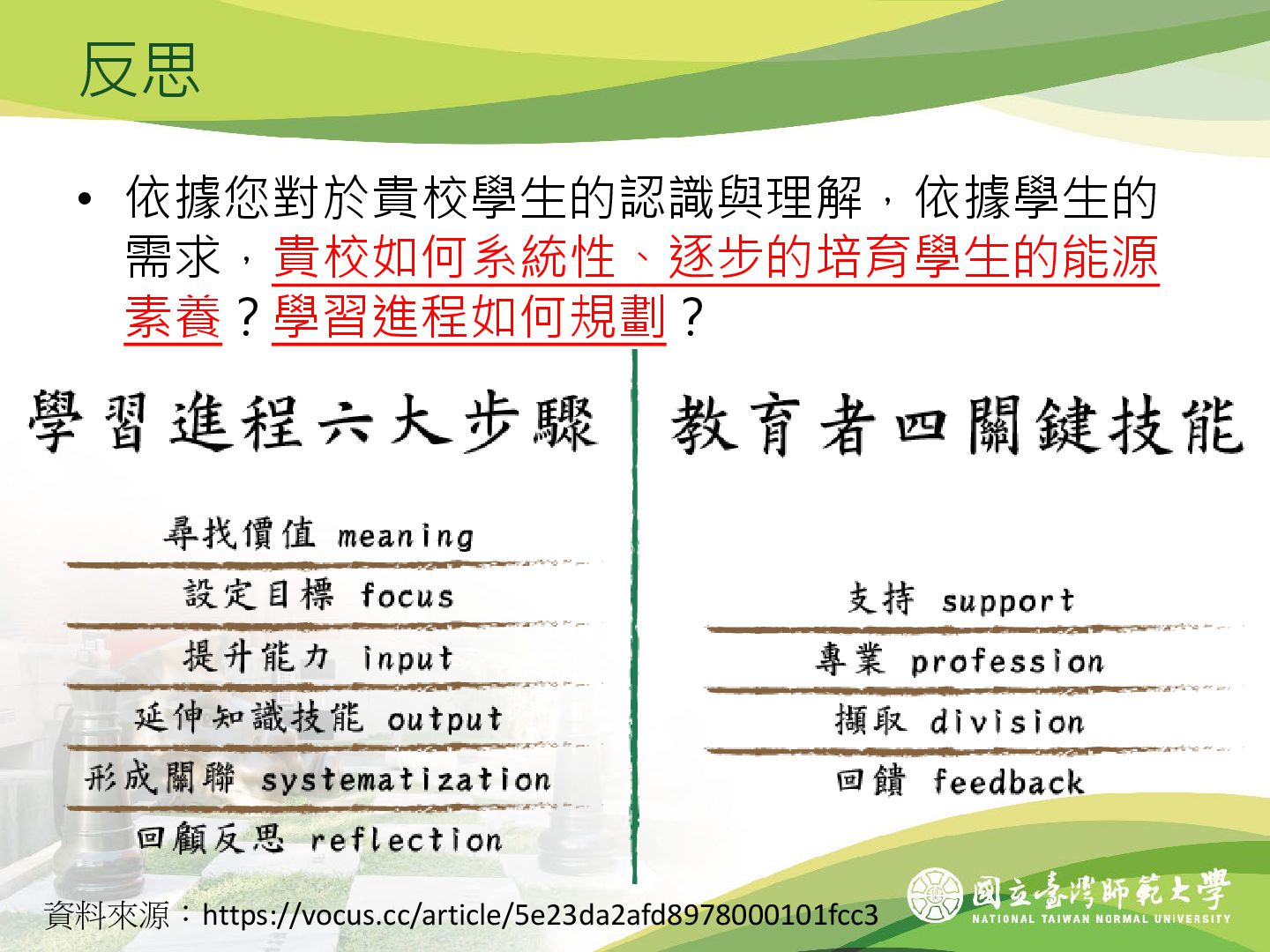 反思

• 依據您對於貴校學生的認識與理解，依據學生的需求，貴校如何系統性、逐步的培育學生的能源素養？學習進程如何規劃？

學習進程六大步驟

尋找價值 meaning

設定目標 focus

提升能力 input

延伸知識技能 output

形成關聯 systematization

回顧反思 reflection

教育者四關鍵技能

支持 support

專業 profession

擷取 division

回饋 feedback

資料來源：https://vocus.cc/article/5e23da2afd8978000101fcc3

國立臺灣師範大學
NATIONAL TAIWAN NORMAL UNIVERSITY